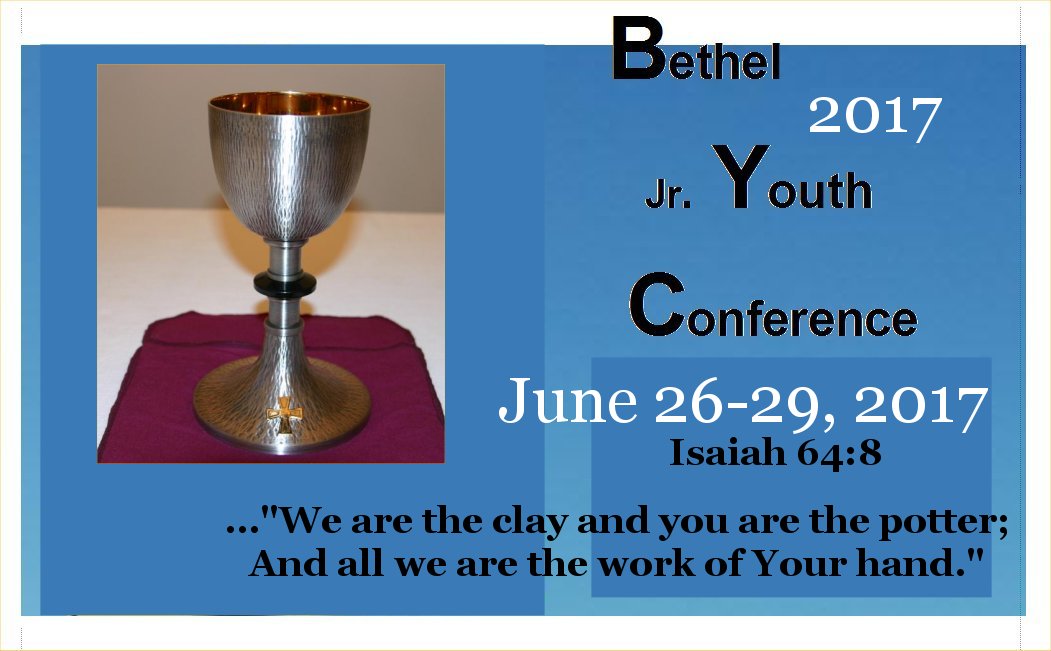 Bethel

2017

Jr. Youth

Conference

June 26-29, 2017

Isaiah 64:8

..."We are the clay and you are the potter; And all we are the work of Your hand."